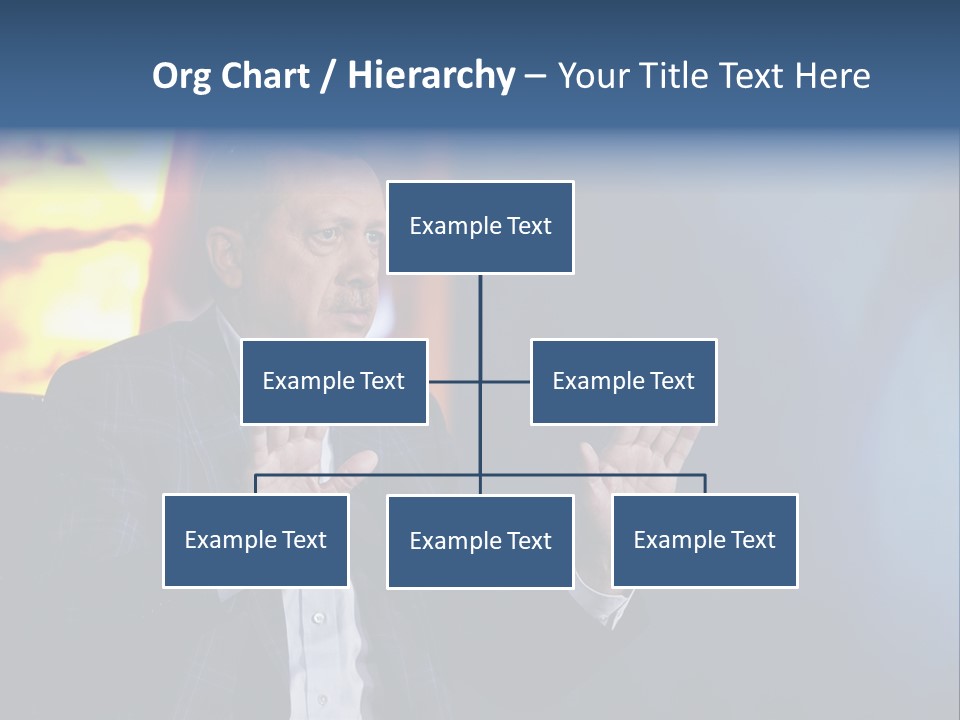 Org Chart / Hierarchy – Your Title Text Here

Example Text

Example Text

Example Text

Example Text

Example Text

Example Text